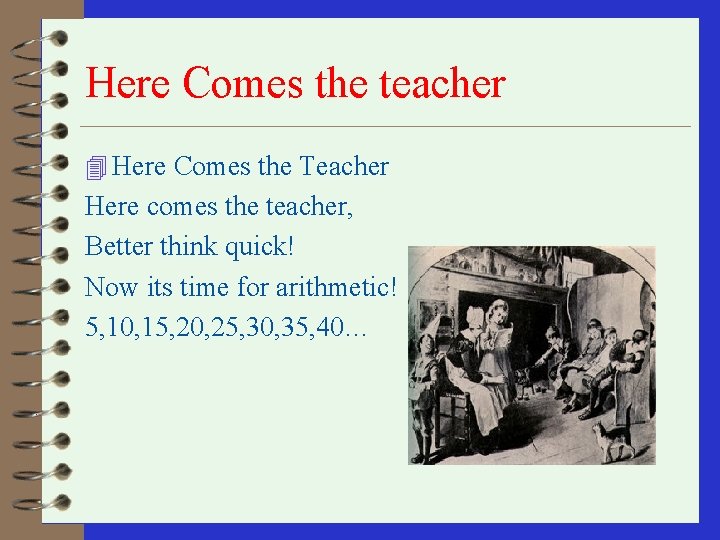 Here Comes the teacher

Here Comes the Teacher
Here comes the teacher,
Better think quick!
Now its time for arithmetic!
5,10,15,20,25,30,35,40…